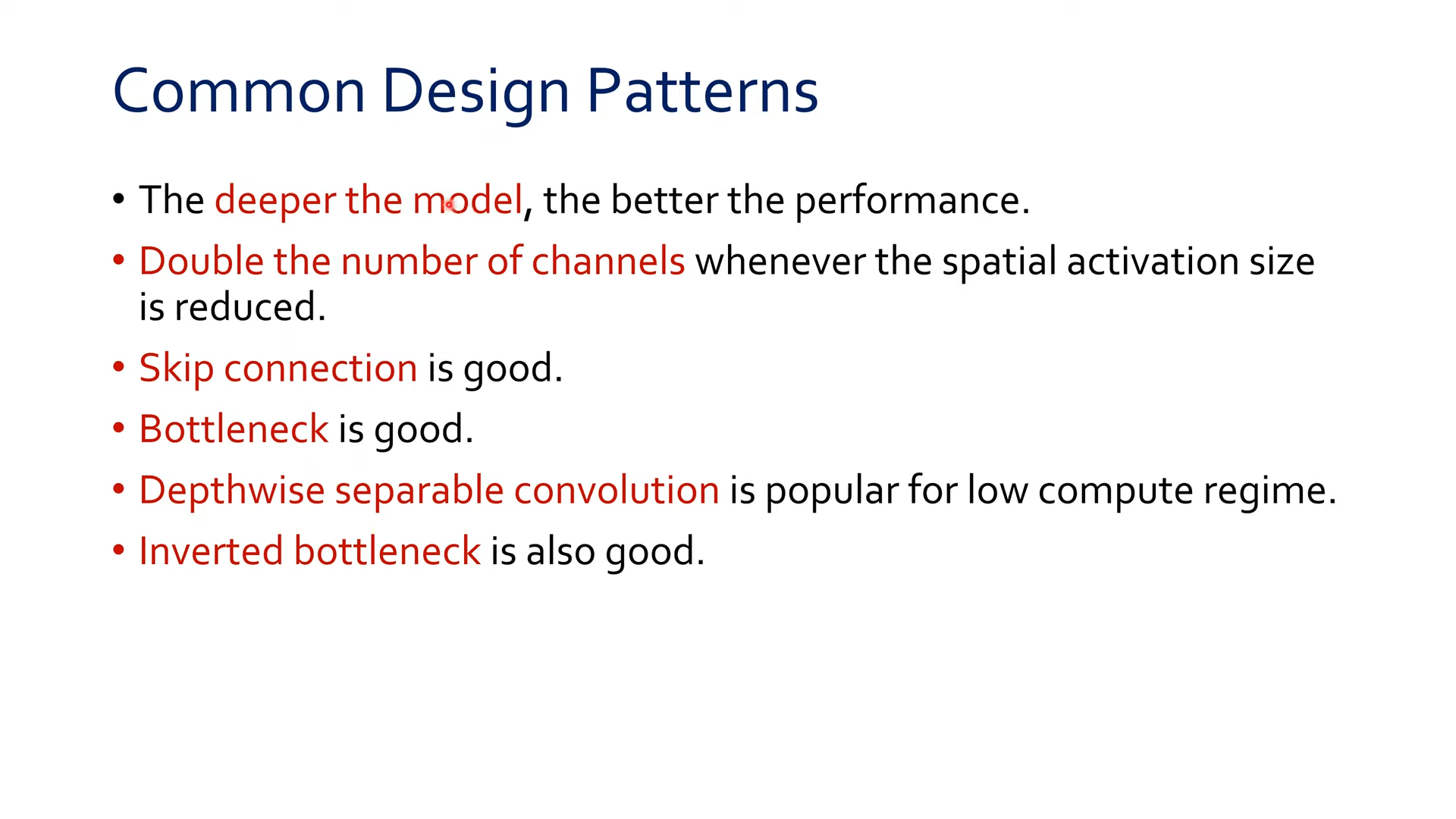 Common Design Patterns

• The deeper the model, the better the performance.
• Double the number of channels whenever the spatial activation size is reduced.
• Skip connection is good.
• Bottleneck is good.
• Depthwise separable convolution is popular for low compute regime.
• Inverted bottleneck is also good.